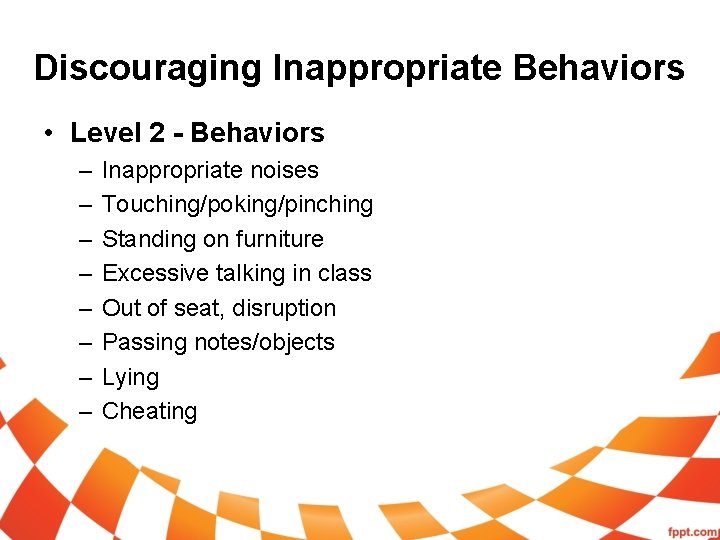 Discouraging Inappropriate Behaviors

• Level 2 - Behaviors
– Inappropriate noises
– Touching/poking/pinching
– Standing on furniture
– Excessive talking in class
– Out of seat, disruption
– Passing notes/objects
– Lying
– Cheating

fppt.com